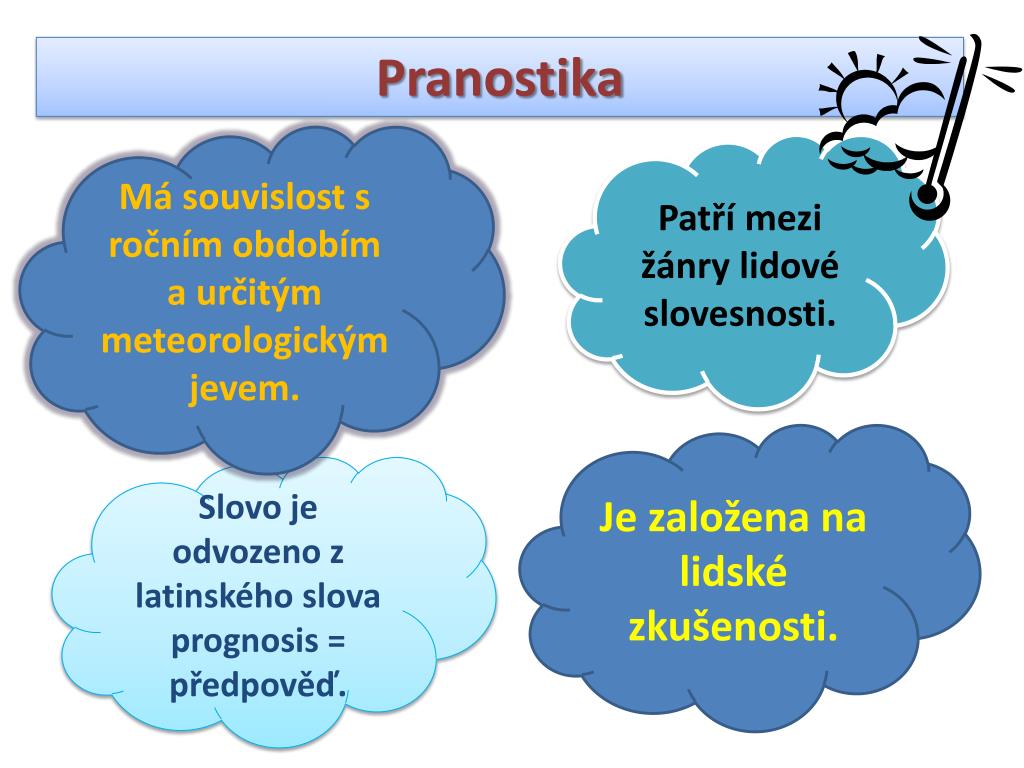 Pranostika

Má souvislost s ročním obdobím a určitým meteorologickým jevem.

Patří mezi žánry lidové slovesnosti.

Slovo je odvozeno z latinského slova prognosis = předpověď.

Je založena na lidské zkušenosti.